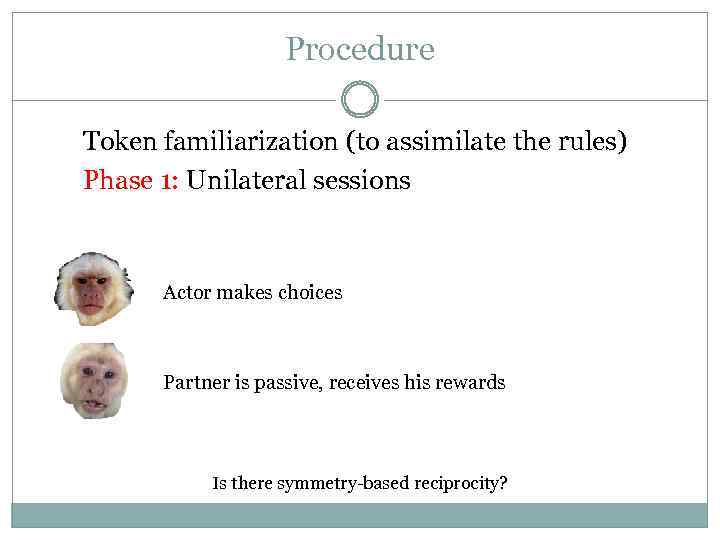 Procedure

Token familiarization (to assimilate the rules)

Phase 1: Unilateral sessions

Actor makes choices

Partner is passive, receives his rewards

Is there symmetry-based reciprocity?